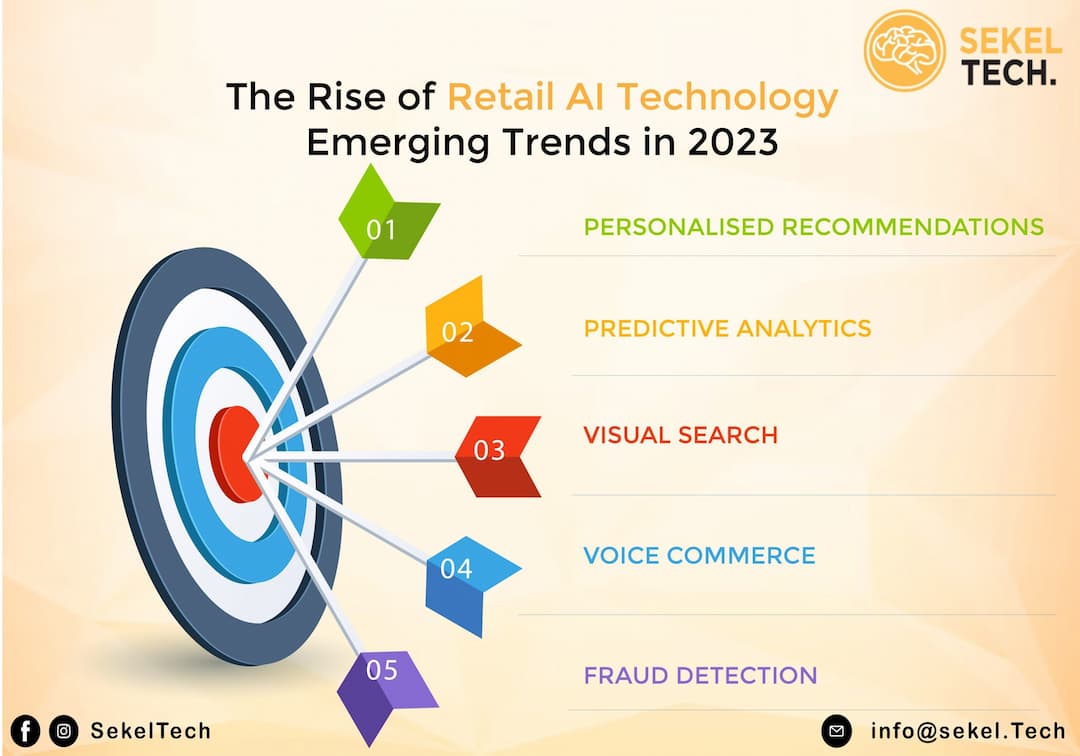 SEKEL TECH.

The Rise of Retail AI Technology Emerging Trends in 2023

01 PERSONALISED RECOMMENDATIONS

02 PREDICTIVE ANALYTICS

03 VISUAL SEARCH

04 VOICE COMMERCE

05 FRAUD DETECTION

SekelTech

info@sekel.Tech